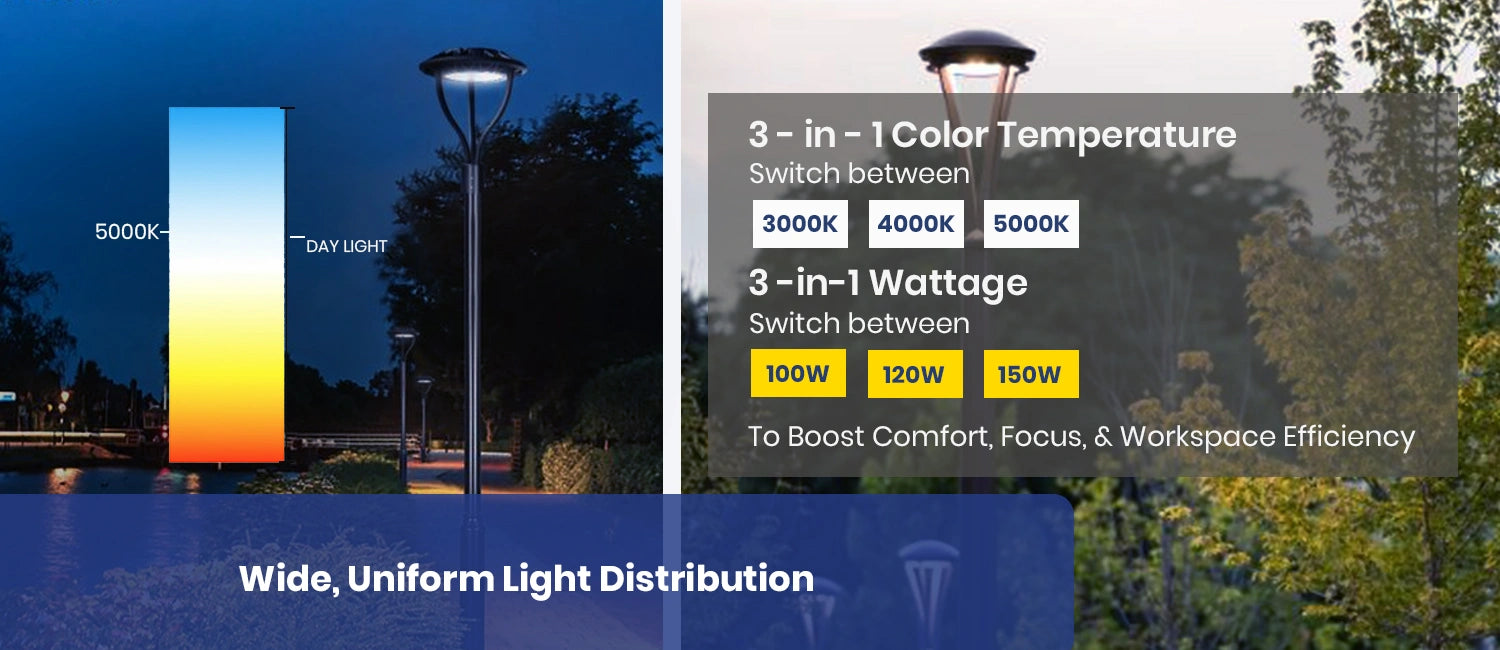 5000K
DAY LIGHT

3 - in - 1 Color Temperature
Switch between
3000K 4000K 5000K

3 -in-1 Wattage
Switch between
100W 120W 150W

To Boost Comfort, Focus, & Workspace Efficiency

Wide, Uniform Light Distribution